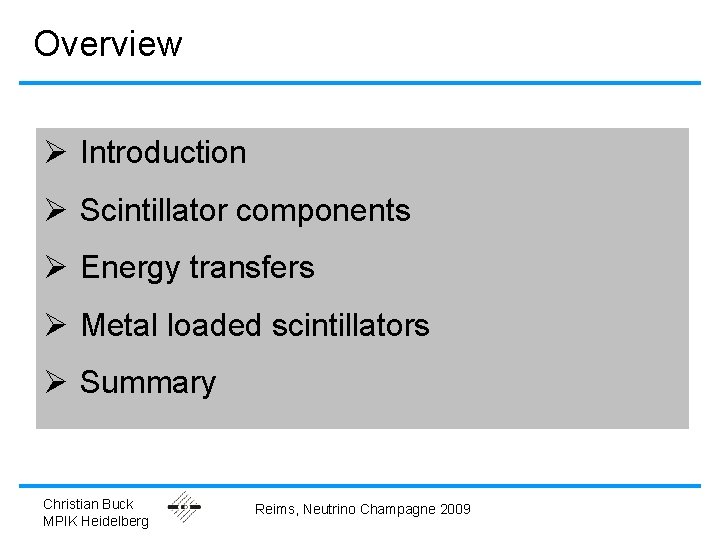 Overview

➢ Introduction

➢ Scintillator components

➢ Energy transfers

➢ Metal loaded scintillators

➢ Summary

Christian Buck
MPIK Heidelberg

Reims, Neutrino Champagne 2009